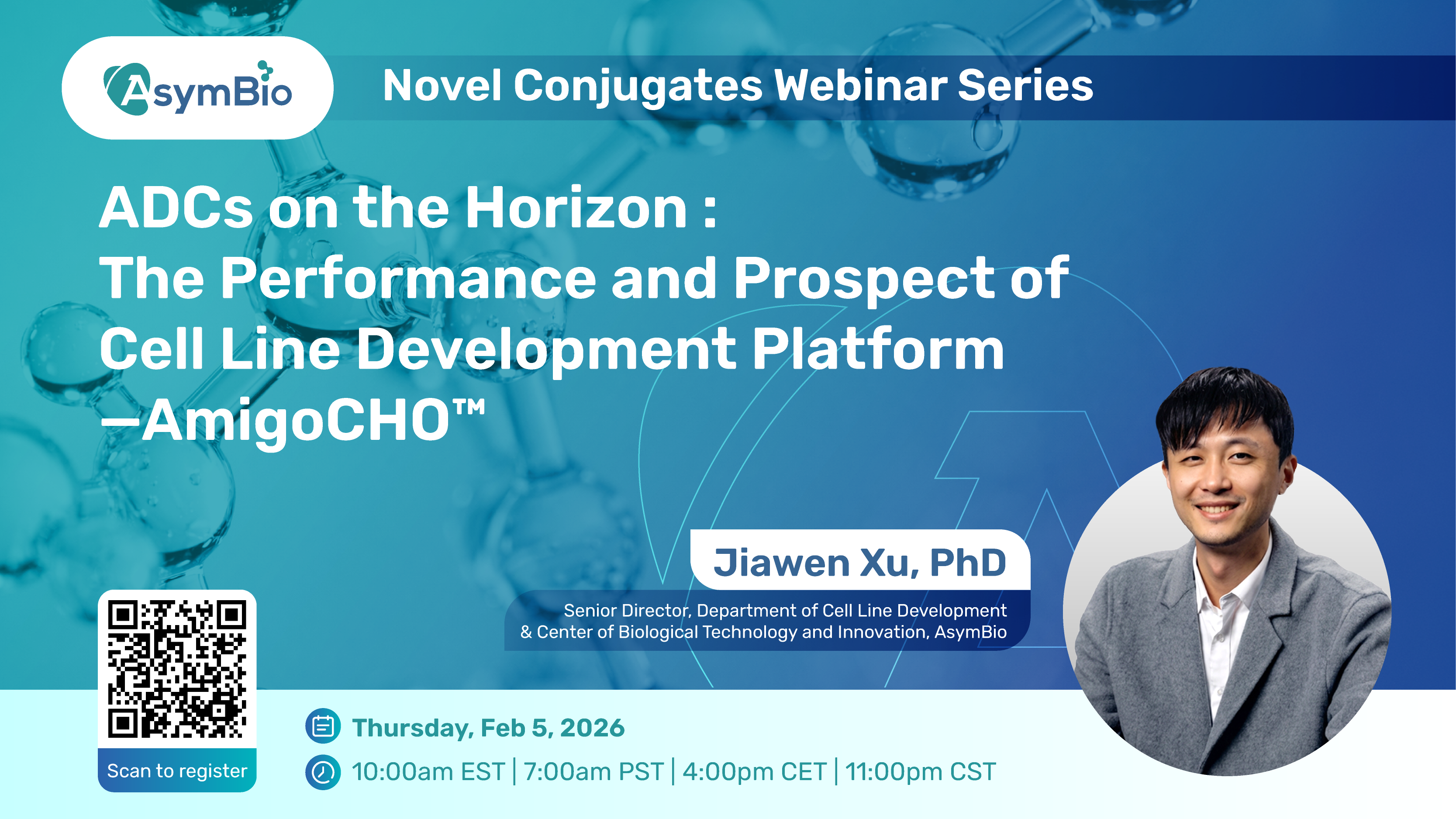 AsymBio

Novel Conjugates Webinar Series

ADCs on the Horizon :
The Performance and Prospect of Cell Line Development Platform —AmigoCHO™

Jiawen Xu, PhD

Senior Director, Department of Cell Line Development & Center of Biological Technology and Innovation, AsymBio

Scan to register

Thursday, Feb 5, 2026

10:00am EST | 7:00am PST | 4:00pm CET | 11:00pm CST